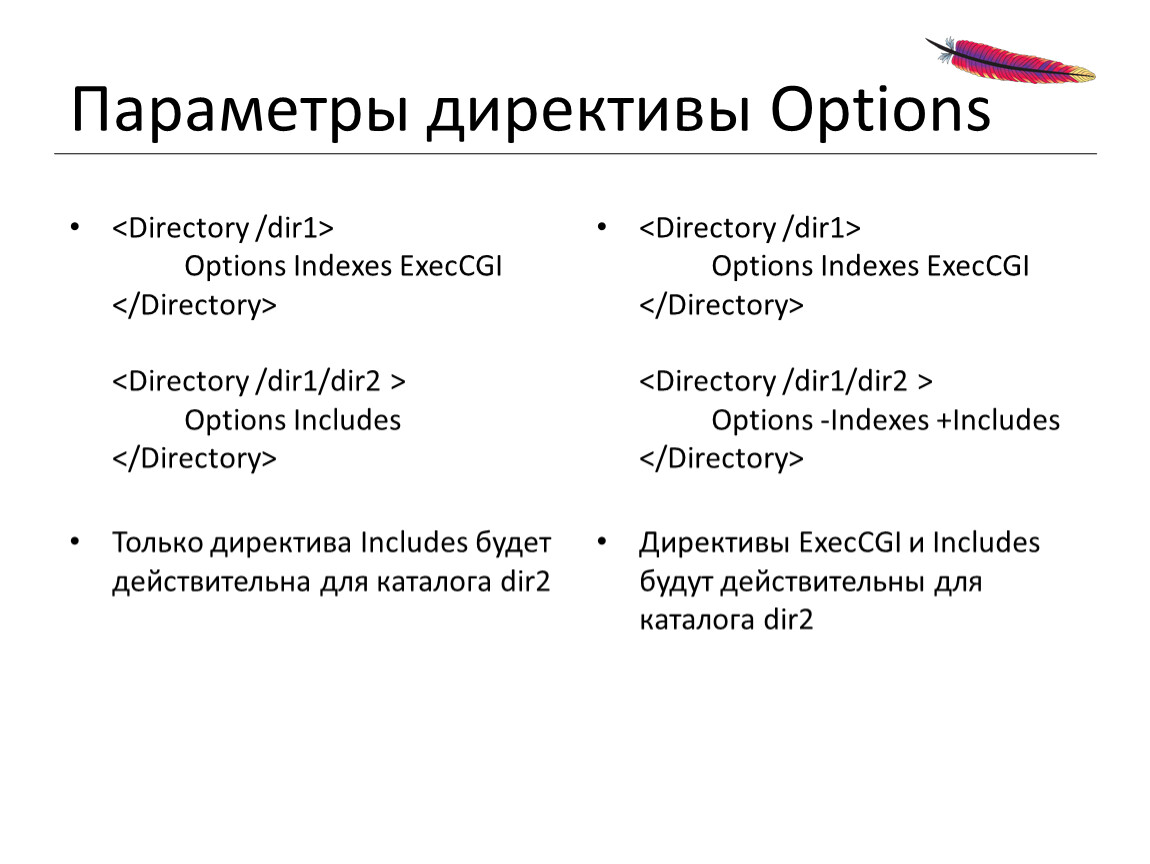 Параметры директивы Options

• <Directory /dir1>
Options Indexes ExecCGI
</Directory>

<Directory /dir1/dir2 >
Options Includes
</Directory>

• Только директива Includes будет действительна для каталога dir2

• <Directory /dir1>
Options Indexes ExecCGI
</Directory>

<Directory /dir1/dir2 >
Options -Indexes +Includes
</Directory>

• Директивы ExecCGI и Includes будут действительны для каталога dir2